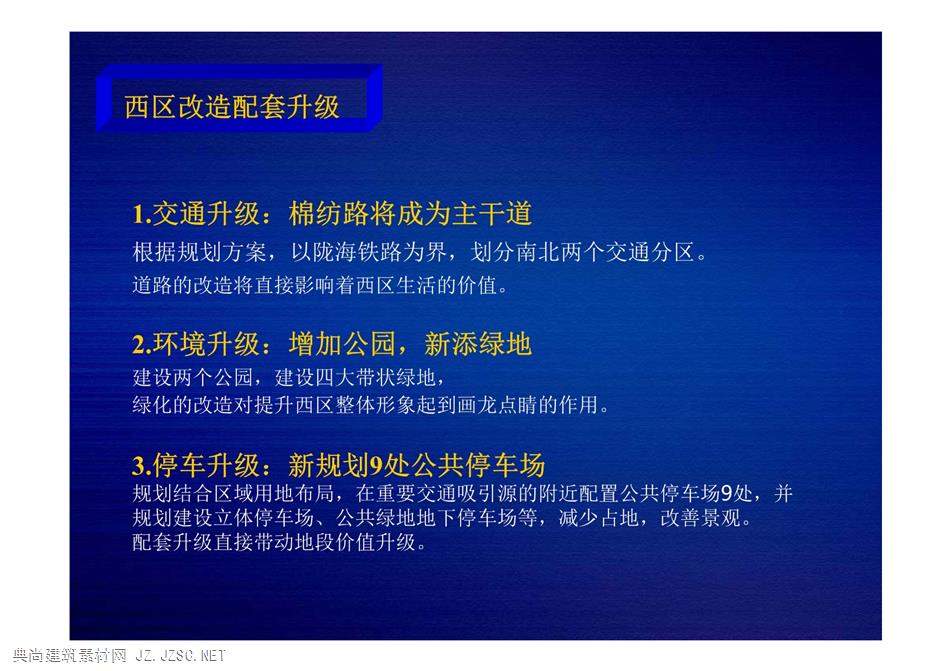 西区改造配套升级

1.交通升级：棉纺路将成为主干道

根据规划方案，以陇海铁路为界，划分南北两个交通分区。
道路的改造将直接影响着西区生活的价值。

2.环境升级：增加公园，新添绿地

建设两个公园，建设四大带状绿地，
绿化的改造对提升西区整体形象起到画龙点睛的作用。

3.停车升级：新规划9处公共停车场

规划结合区域用地布局，在重要交通吸引源的附近配置公共停车场9处，并规划建设立体停车场、公共绿地地下停车场等，减少占地，改善景观。
配套升级直接带动地段价值升级。

典尚建筑素材网 JZ.JZSC.NET